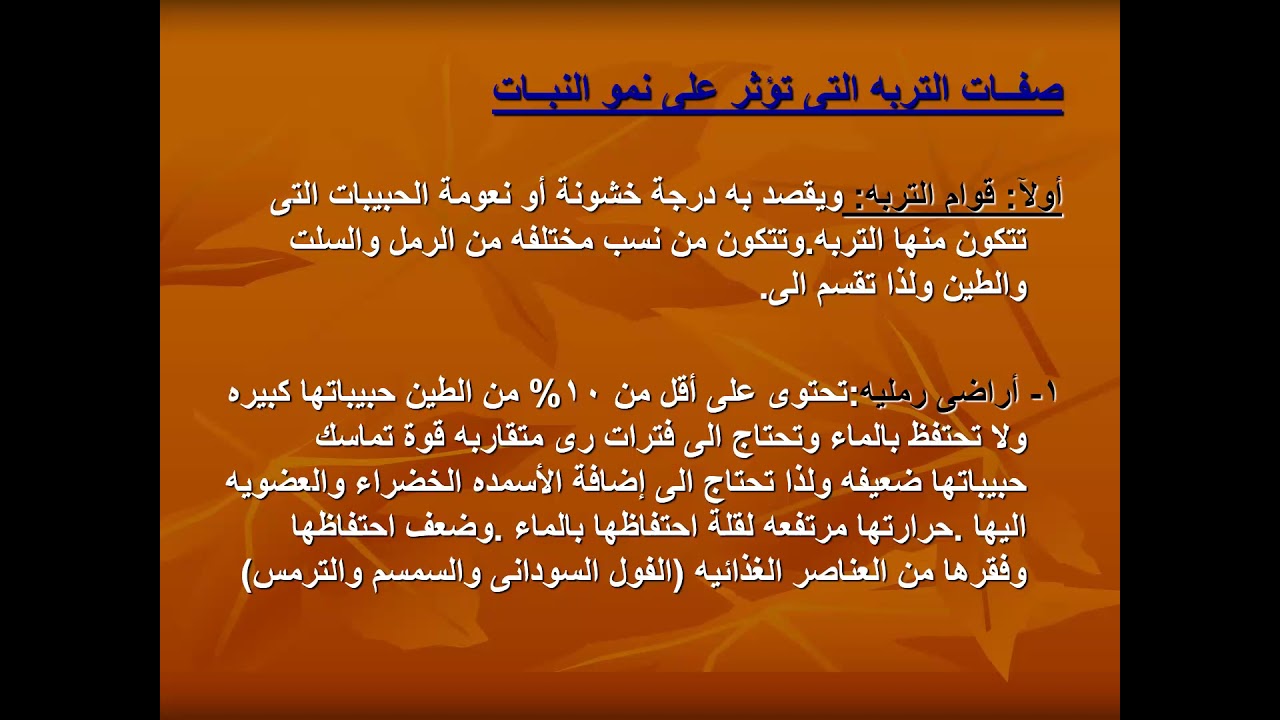 صفـات التربه التى تؤثر على نمو النبـات

أولآ: قوام التربه: ويقصد به درجة خشونة أو نعومة الحبيبات التى تتكون منها التربه.وتتكون من نسب مختلفه من الرمل والسلت والطين ولذا تقسم الى.

١- أراضى رمليه:تحتوى على أقل من ١٠% من الطين حبيباتها كبيره ولا تحتفظ بالماء وتحتاج الى فترات رى متقاربه قوة تماسك حبيباتها ضعيفه ولذا تحتاج الى إضافة الأسمده الخضراء والعضويه اليها .حرارتها مرتفعه لقلة احتفاظها بالماء .وضعف احتفاظها وفقرها من العناصر الغذائيه (الفول السودانى والسمسم والترمس)